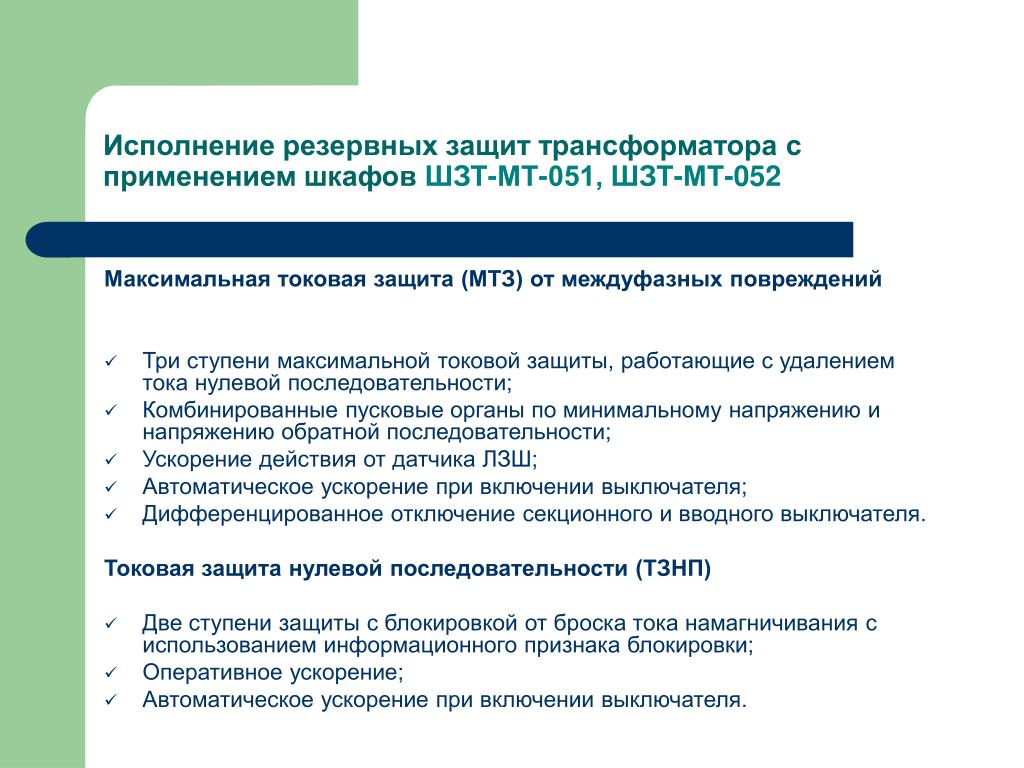 Исполнение резервных защит трансформатора с применением шкафов ШЗТ-МТ-051, ШЗТ-МТ-052

Максимальная токовая защита (МТЗ) от междуфазных повреждений

✓ Три ступени максимальной токовой защиты, работающие с удалением тока нулевой последовательности;
✓ Комбинированные пусковые органы по минимальному напряжению и напряжению обратной последовательности;
✓ Ускорение действия от датчика ЛЗШ;
✓ Автоматическое ускорение при включении выключателя;
✓ Дифференцированное отключение секционного и вводного выключателя.

Токовая защита нулевой последовательности (ТЗНП)

✓ Две ступени защиты с блокировкой от броска тока намагничивания с использованием информационного признака блокировки;
✓ Оперативное ускорение;
✓ Автоматическое ускорение при включении выключателя.